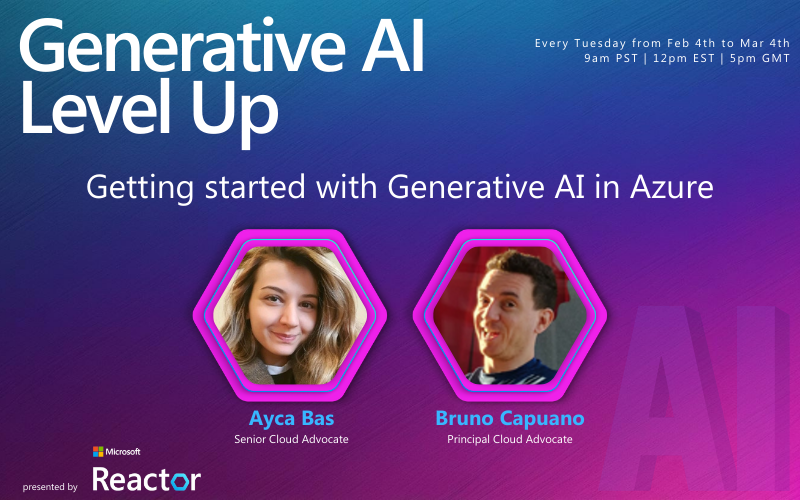 Generative AI Level Up

Every Tuesday from Feb 4th to Mar 4th
9am PST | 12pm EST | 5pm GMT

Getting started with Generative AI in Azure

Ayca Bas
Senior Cloud Advocate

Bruno Capuano
Principal Cloud Advocate

AI

presented by Microsoft Reactor